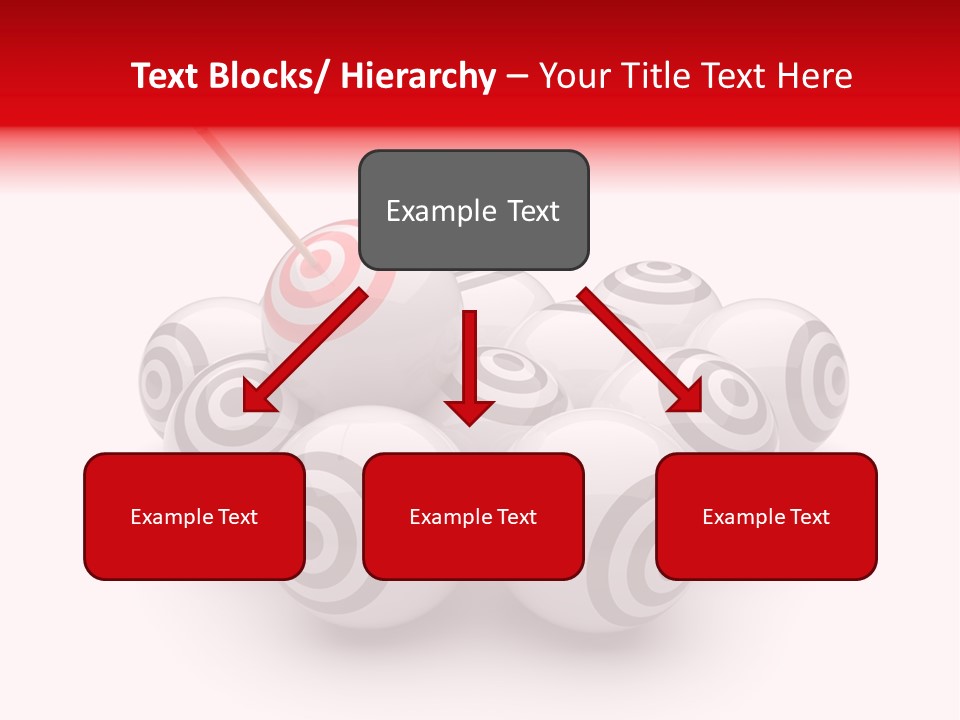 Text Blocks/ Hierarchy – Your Title Text Here

Example Text

Example Text

Example Text

Example Text